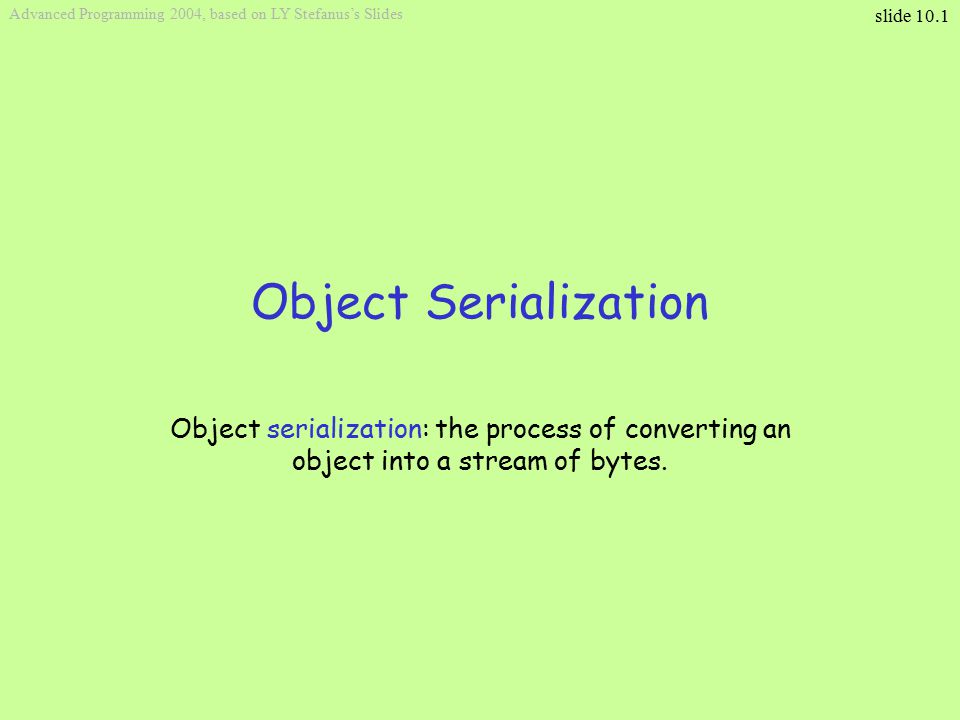 Advanced Programming 2004, based on LY Stefanus's Slides

slide 10.1

Object Serialization

Object serialization: the process of converting an object into a stream of bytes.